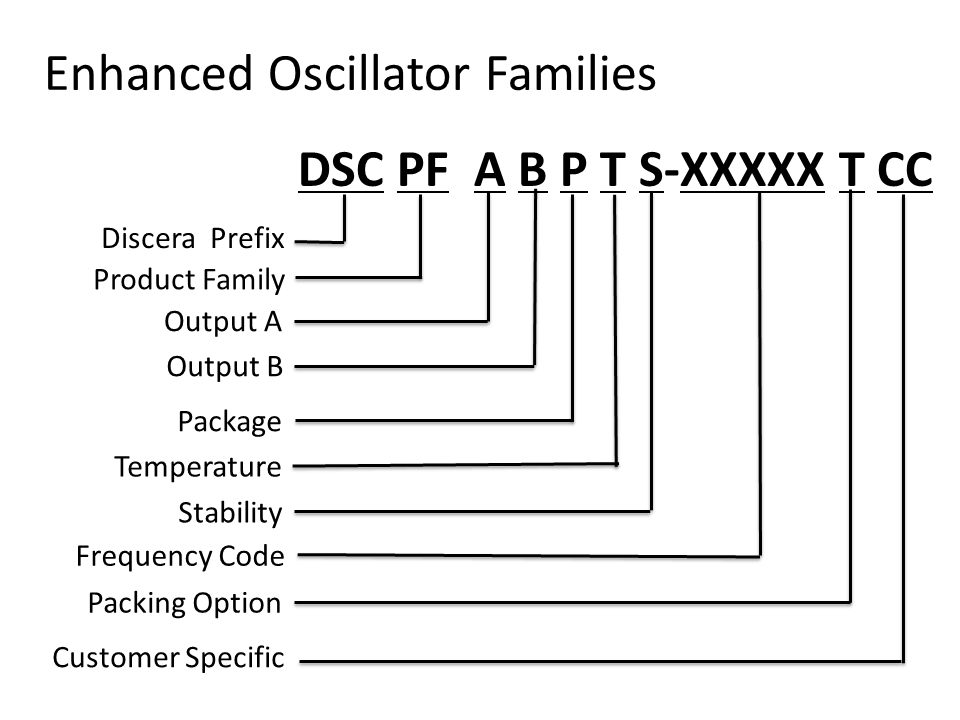 Enhanced Oscillator Families

DSC PF A B P T S-XXXXX T CC

Discera Prefix
Product Family
Output A
Output B
Package
Temperature
Stability
Frequency Code
Packing Option
Customer Specific